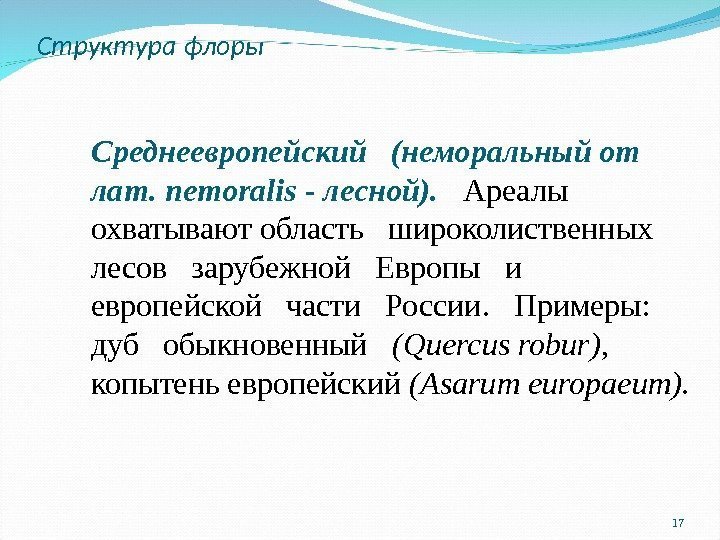 Структура флоры

Среднеевропейский (неморальный от лат. nemoralis - лесной). Ареалы охватывают область широколиственных лесов зарубежной Европы и европейской части России. Примеры: дуб обыкновенный (Quercus robur), копытень европейский (Asarum europaeum).

17